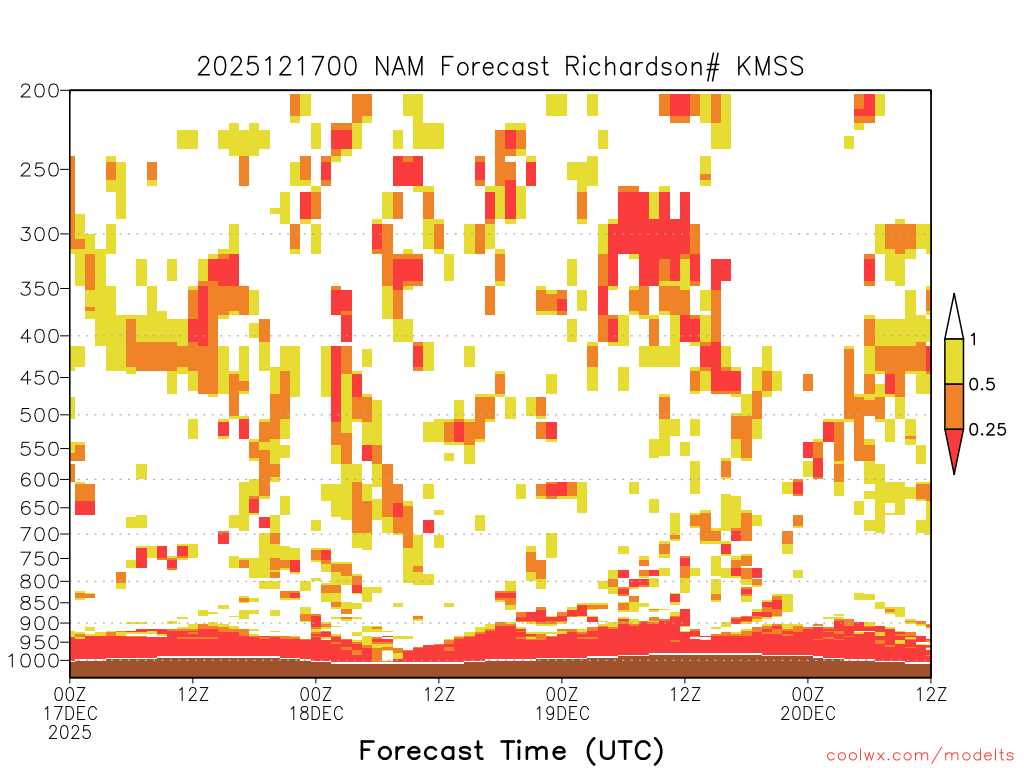 2025121700 NAM Forecast Richardson# KMSS

200
250
300
350
400
450
500
550
600
650
700
750
800
850
900
950
1000

1
0.5
0.25

00Z 17DEC 2025
12Z
00Z 18DEC
12Z
00Z 19DEC
12Z
00Z 20DEC
12Z

Forecast Time (UTC)

coolwx.com/modelts